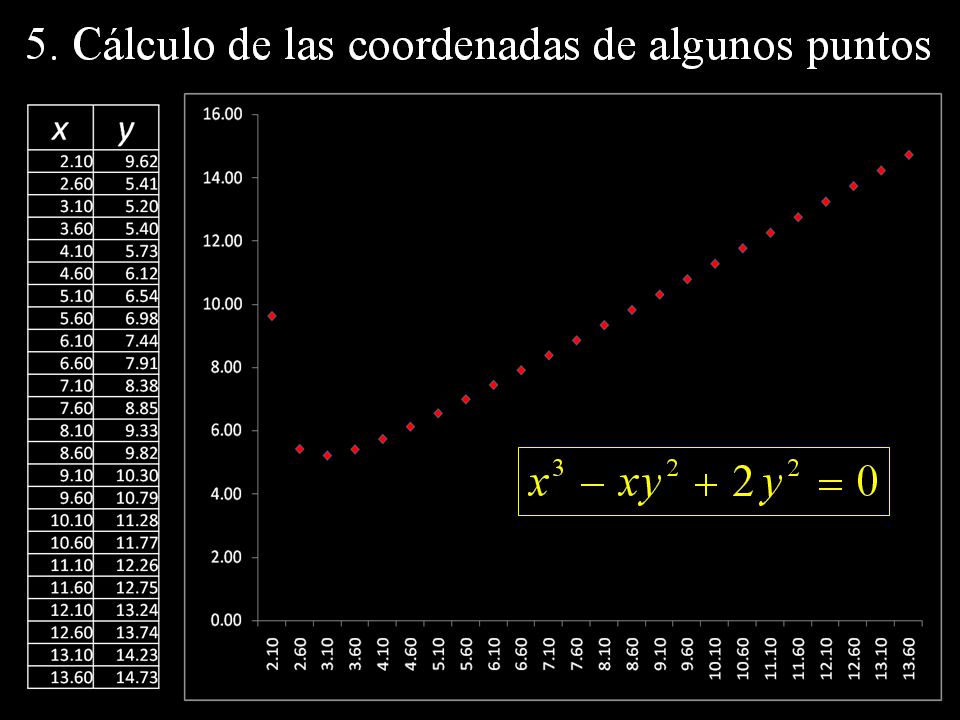 5. Cálculo de las coordenadas de algunos puntos

| x | y |
|---|---|
| 2.10 | 9.62 |
| 2.60 | 5.41 |
| 3.10 | 5.20 |
| 3.60 | 5.40 |
| 4.10 | 5.73 |
| 4.60 | 6.12 |
| 5.10 | 6.54 |
| 5.60 | 6.98 |
| 6.10 | 7.44 |
| 6.60 | 7.91 |
| 7.10 | 8.38 |
| 7.60 | 8.85 |
| 8.10 | 9.33 |
| 8.60 | 9.82 |
| 9.10 | 10.30 |
| 9.60 | 10.79 |
| 10.10 | 11.28 |
| 10.60 | 11.77 |
| 11.10 | 12.26 |
| 11.60 | 12.75 |
| 12.10 | 13.24 |
| 12.60 | 13.74 |
| 13.10 | 14.23 |
| 13.60 | 14.73 |

16.00
14.00
12.00
10.00
8.00
6.00
4.00
2.00
0.00

2.10 2.60 3.10 3.60 4.10 4.60 5.10 5.60 6.10 6.60 7.10 7.60 8.10 8.60 9.10 9.60 10.10 10.60 11.10 11.60 12.10 12.60 13.10 13.60

$x^3 - xy^2 + 2y^2 = 0$